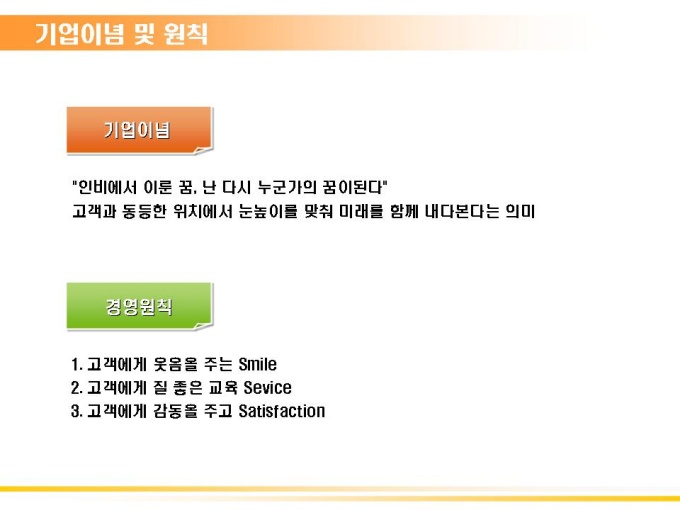 기업이념 및 원칙

기업이념

"인비에서 이룬 꿈, 난 다시 누군가의 꿈이된다"
고객과 동등한 위치에서 눈높이를 맞춰 미래를 함께 내다본다는 의미

경영원칙

1. 고객에게 웃음을 주는 Smile
2. 고객에게 질 좋은 교육 Sevice
3. 고객에게 감동을 주고 Satisfaction